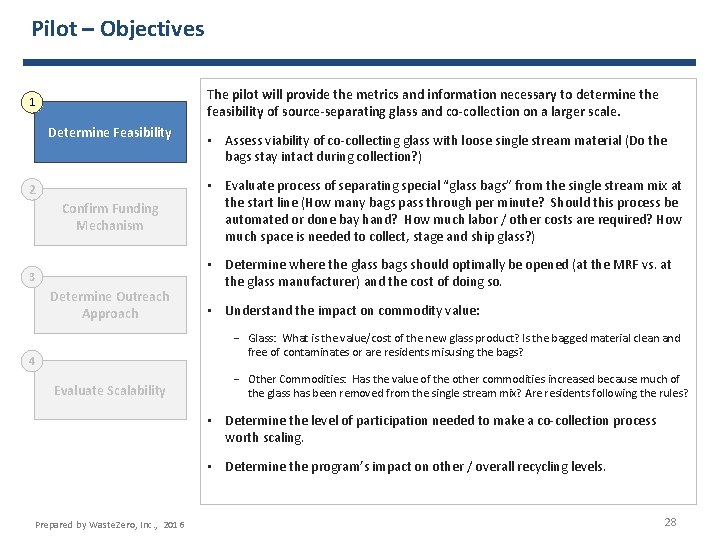 Pilot – Objectives

1

Determine Feasibility

2

Confirm Funding Mechanism

3

Determine Outreach Approach

4

Evaluate Scalability

The pilot will provide the metrics and information necessary to determine the feasibility of source-separating glass and co-collection on a larger scale.

▪ Assess viability of co-collecting glass with loose single stream material (Do the bags stay intact during collection?)

▪ Evaluate process of separating special "glass bags" from the single stream mix at the start line (How many bags pass through per minute? Should this process be automated or done bay hand? How much labor / other costs are required? How much space is needed to collect, stage and ship glass?)

▪ Determine where the glass bags should optimally be opened (at the MRF vs. at the glass manufacturer) and the cost of doing so.

▪ Understand the impact on commodity value:

– Glass: What is the value/cost of the new glass product? Is the bagged material clean and free of contaminates or are residents misusing the bags?

– Other Commodities: Has the value of the other commodities increased because much of the glass has been removed from the single stream mix? Are residents following the rules?

▪ Determine the level of participation needed to make a co-collection process worth scaling.

▪ Determine the program's impact on other / overall recycling levels.

Prepared by WasteZero, Inc., 2016

28